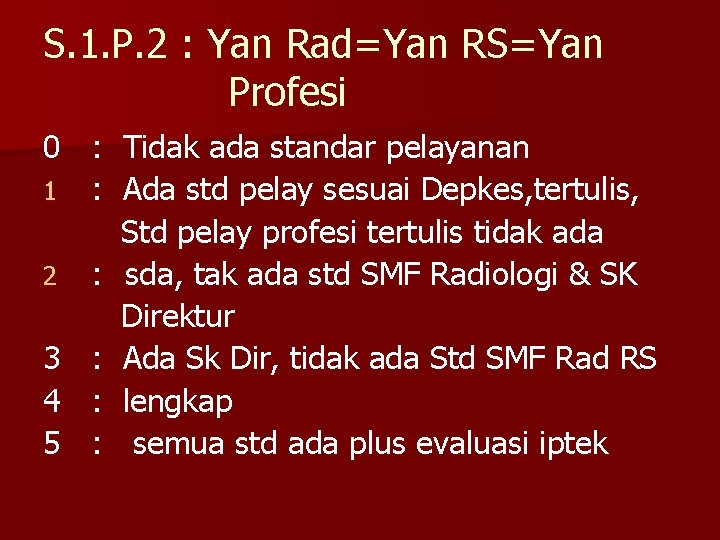 S.1.P.2 : Yan Rad=Yan RS=Yan Profesi

0 : Tidak ada standar pelayanan
1 : Ada std pelay sesuai Depkes,tertulis, Std pelay profesi tertulis tidak ada
2 : sda, tak ada std SMF Radiologi & SK Direktur
3 : Ada Sk Dir, tidak ada Std SMF Rad RS
4 : lengkap
5 : semua std ada plus evaluasi iptek